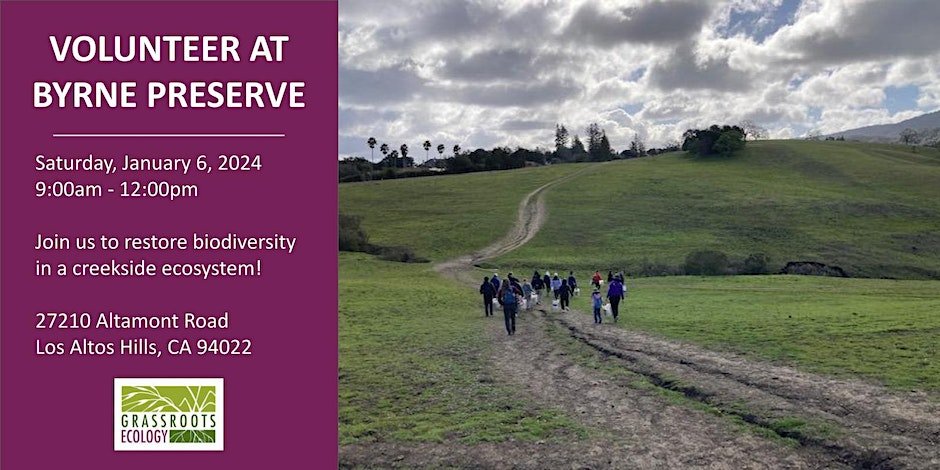 VOLUNTEER AT BYRNE PRESERVE

Saturday, January 6, 2024
9:00am - 12:00pm

Join us to restore biodiversity in a creekside ecosystem!

27210 Altamont Road
Los Altos Hills, CA 94022

GRASSROOTS ECOLOGY